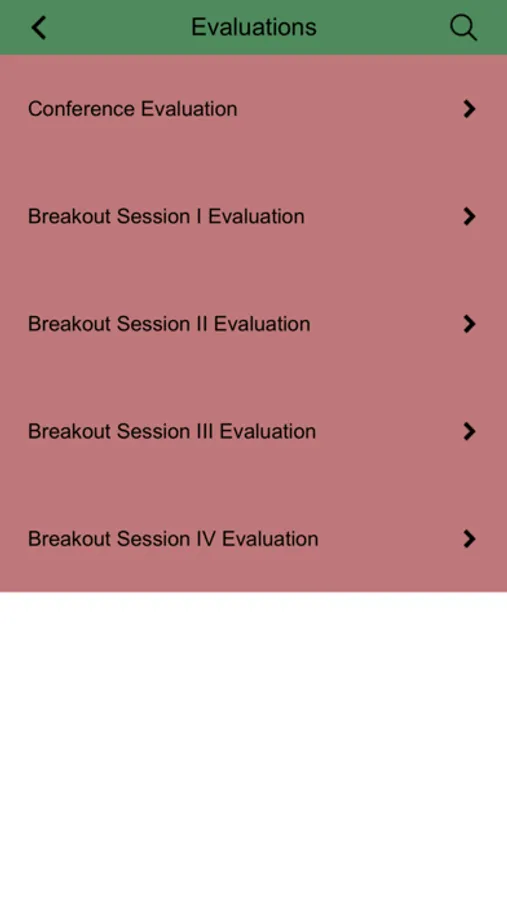 Evaluations

Conference Evaluation

Breakout Session I Evaluation

Breakout Session II Evaluation

Breakout Session III Evaluation

Breakout Session IV Evaluation